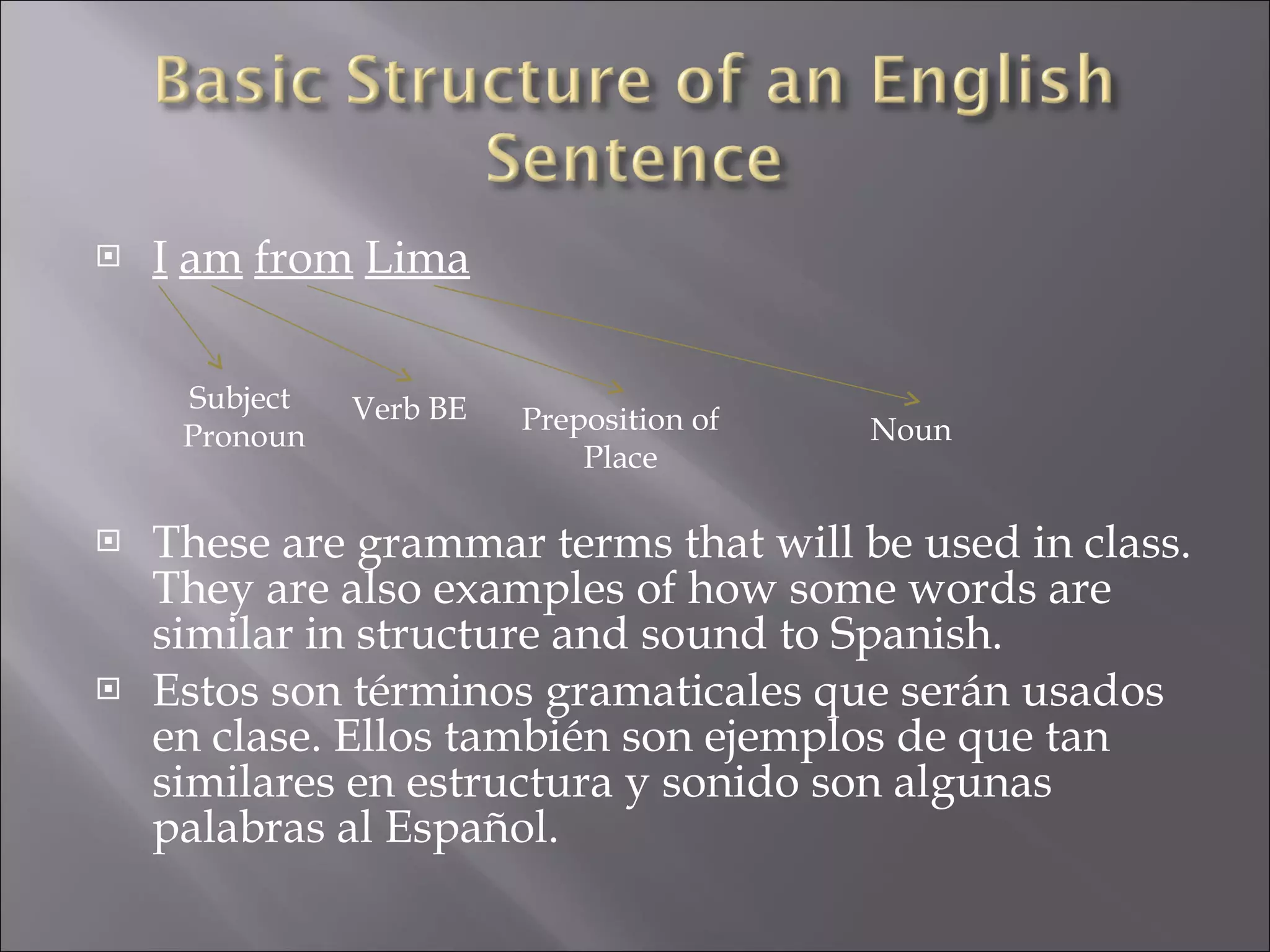 Basic Structure of an English Sentence

I am from Lima

Subject Pronoun

Verb BE

Preposition of Place

Noun

These are grammar terms that will be used in class. They are also examples of how some words are similar in structure and sound to Spanish.

Estos son términos gramaticales que serán usados en clase. Ellos también son ejemplos de que tan similares en estructura y sonido son algunas palabras al Español.